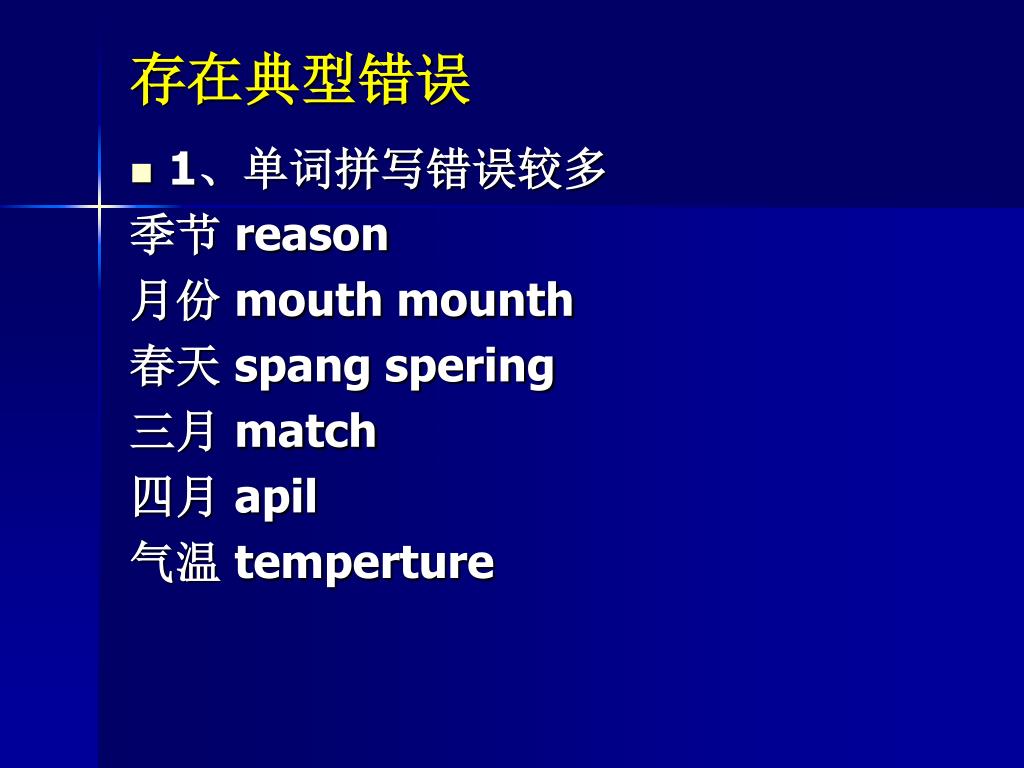 存在典型错误

■ 1、单词拼写错误较多

季节 reason

月份 mouth mounth

春天 spang spering

三月 match

四月 apil

气温 temperture